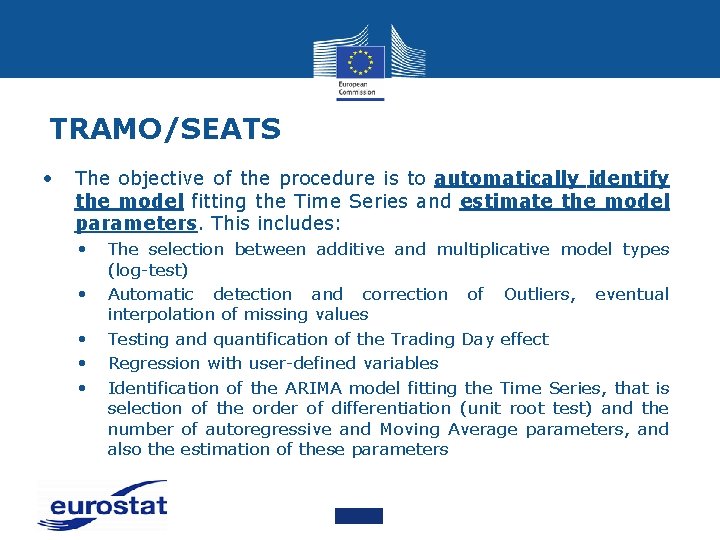 European Commission

TRAMO/SEATS

• The objective of the procedure is to automatically identify the model fitting the Time Series and estimate the model parameters. This includes:
  • The selection between additive and multiplicative model types (log-test)
  • Automatic detection and correction of Outliers, eventual interpolation of missing values
  • Testing and quantification of the Trading Day effect
  • Regression with user-defined variables
  • Identification of the ARIMA model fitting the Time Series, that is selection of the order of differentiation (unit root test) and the number of autoregressive and Moving Average parameters, and also the estimation of these parameters

eurostat